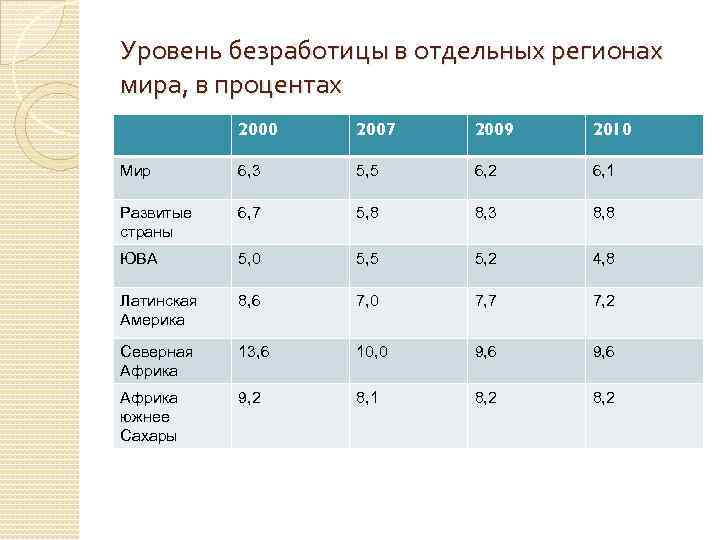 Уровень безработицы в отдельных регионах мира, в процентах

| | 2000 | 2007 | 2009 | 2010 |
|---|---|---|---|---|
| Мир | 6,3 | 5,5 | 6,2 | 6,1 |
| Развитые страны | 6,7 | 5,8 | 8,3 | 8,8 |
| ЮВА | 5,0 | 5,5 | 5,2 | 4,8 |
| Латинская Америка | 8,6 | 7,0 | 7,7 | 7,2 |
| Северная Африка | 13,6 | 10,0 | 9,6 | 9,6 |
| Африка южнее Сахары | 9,2 | 8,1 | 8,2 | 8,2 |